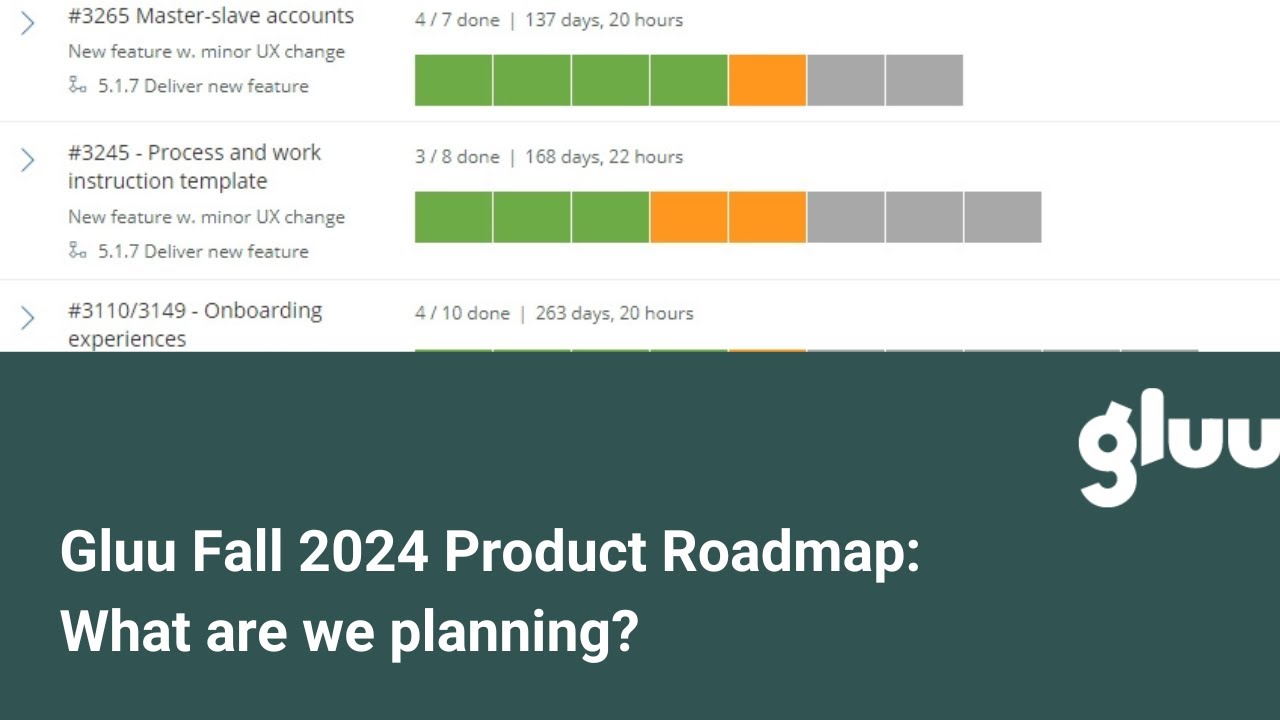 #3265 Master-slave accounts
New feature w. minor UX change
5.1.7 Deliver new feature

4 / 7 done | 137 days, 20 hours

#3245 - Process and work instruction template
New feature w. minor UX change
5.1.7 Deliver new feature

3 / 8 done | 168 days, 22 hours

#3110/3149 - Onboarding experiences

4 / 10 done | 263 days, 20 hours

gluu

Gluu Fall 2024 Product Roadmap: What are we planning?